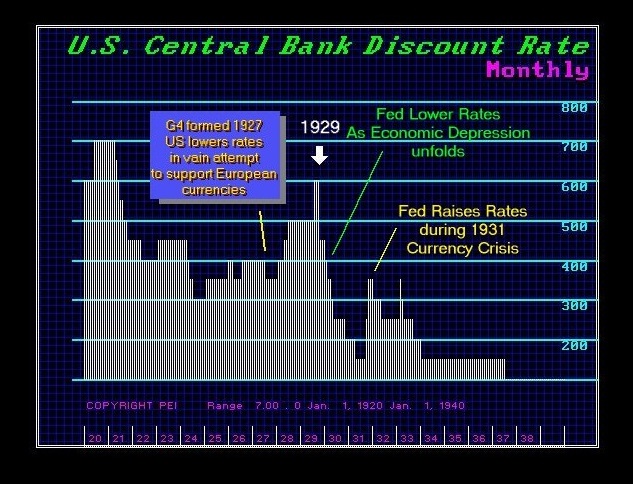 U.S. Central Bank Discount Rate
Monthly

G4 formed 1927
US lowers rates
in vain attempt
to support European
currencies

1929

Fed Lower Rates
As Economic Depression
unfolds

Fed Raises Rates
during 1931
Currency Crisis

800
700
600
500
400
300
200

COPYRIGHT PEI Range 7.00 . 0 Jan. 1, 1920 Jan. 1, 1940

20 21 22 23 24 25 26 27 28 29 30 31 32 33 34 35 36 37 38